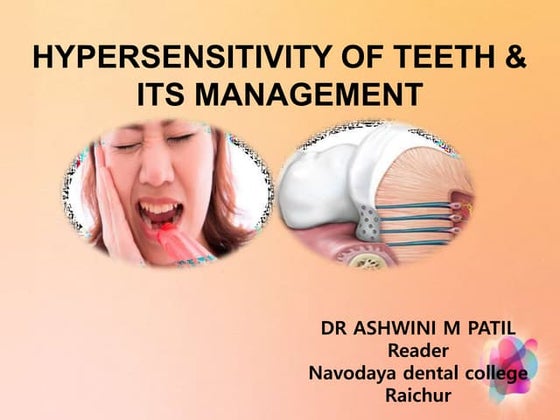 HYPERSENSITIVITY OF TEETH & ITS MANAGEMENT

DR ASHWINI M PATIL
Reader
Navodaya dental college
Raichur